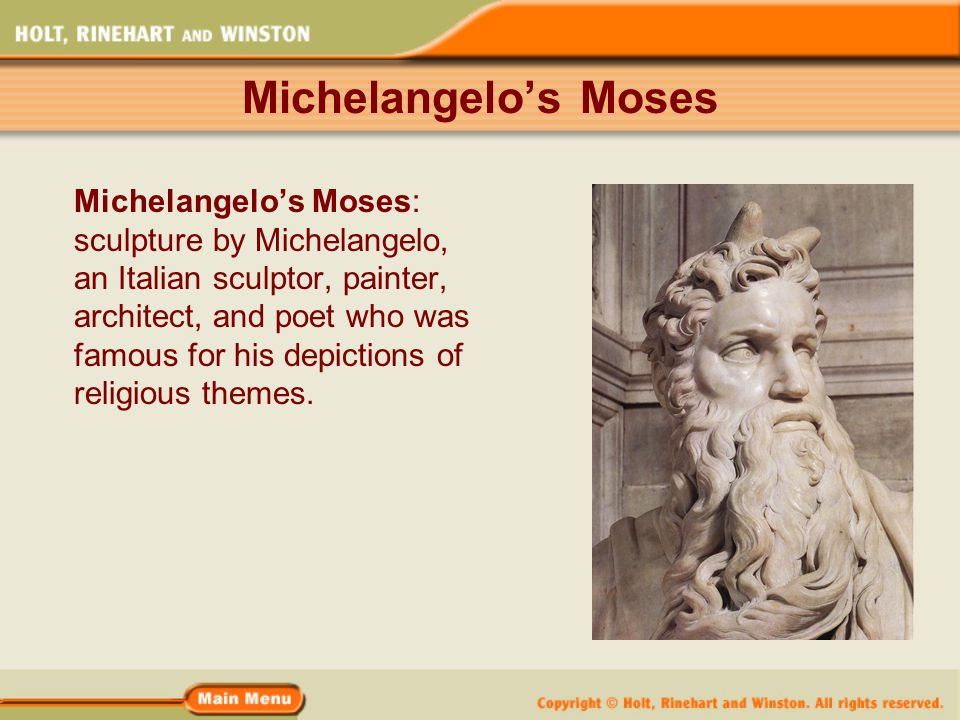 HOLT, RINEHART AND WINSTON

Michelangelo's Moses

Michelangelo's Moses: sculpture by Michelangelo, an Italian sculptor, painter, architect, and poet who was famous for his depictions of religious themes.

Main Menu

Copyright © Holt, Rinehart and Winston. All rights reserved.